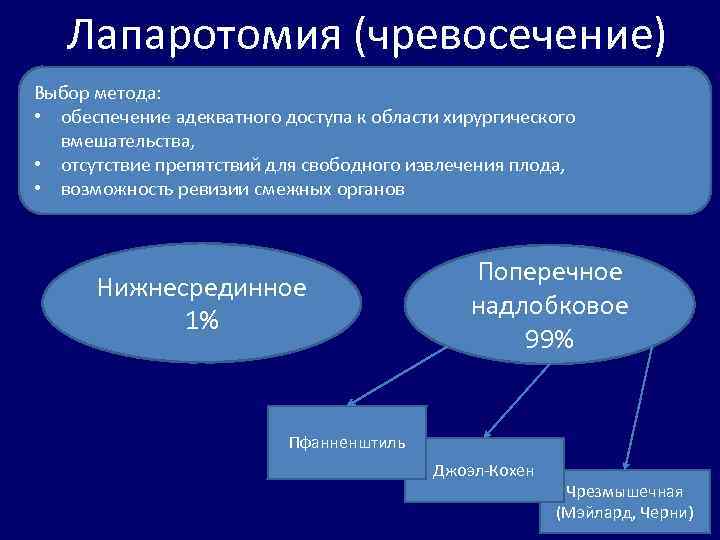 Лапаротомия (чревосечение)

Выбор метода:
• обеспечение адекватного доступа к области хирургического вмешательства,
• отсутствие препятствий для свободного извлечения плода,
• возможность ревизии смежных органов

Нижнесрединное 1%

Поперечное надлобковое 99%

Пфанненштиль

Джоэл-Кохен

Чрезмышечная (Мэйлард, Черни)